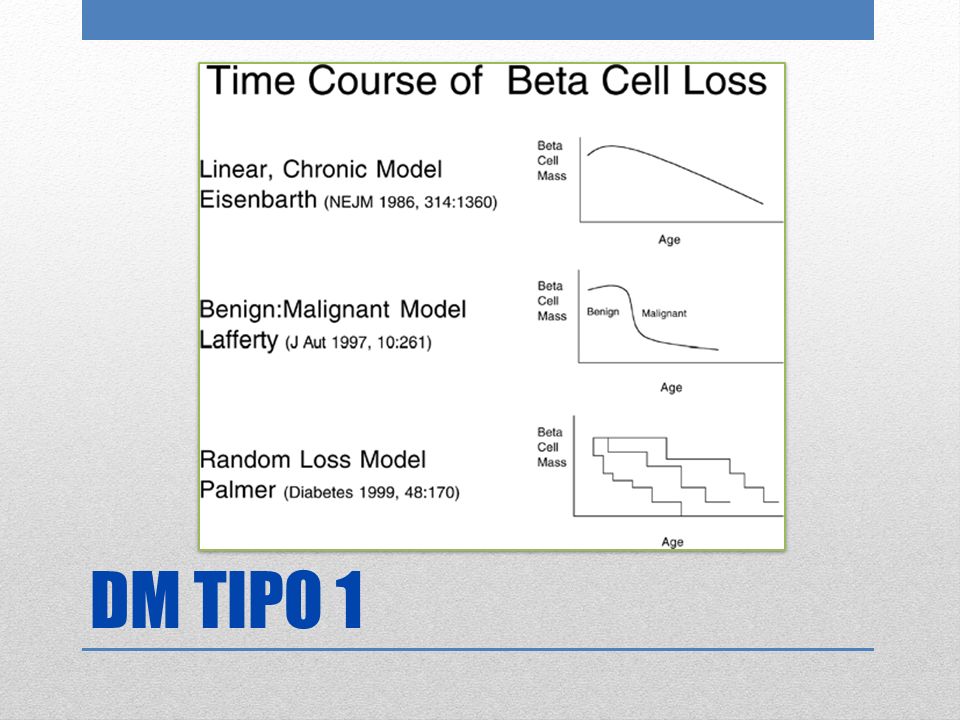 Time Course of Beta Cell Loss

Linear, Chronic Model
Eisenbarth (NEJM 1986, 314:1360)

Beta Cell Mass

Age

Benign:Malignant Model
Lafferty (J Aut 1997, 10:261)

Beta Cell Mass

Benign

Malignant

Age

Random Loss Model
Palmer (Diabetes 1999, 48:170)

Beta Cell Mass

Age

DM TIPO 1